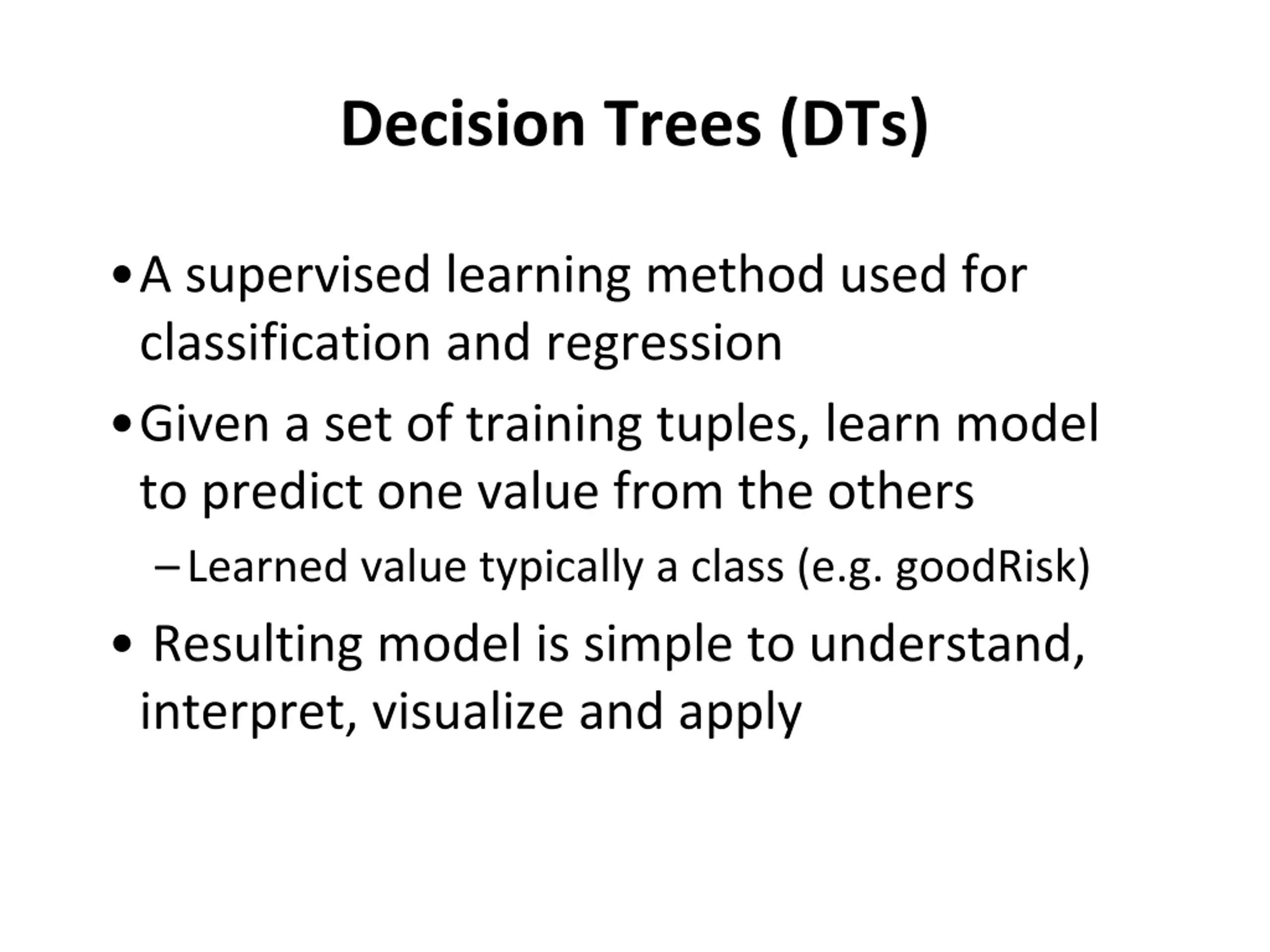 Decision Trees (DTs)

• A supervised learning method used for classification and regression

• Given a set of training tuples, learn model to predict one value from the others

– Learned value typically a class (e.g. goodRisk)

• Resulting model is simple to understand, interpret, visualize and apply